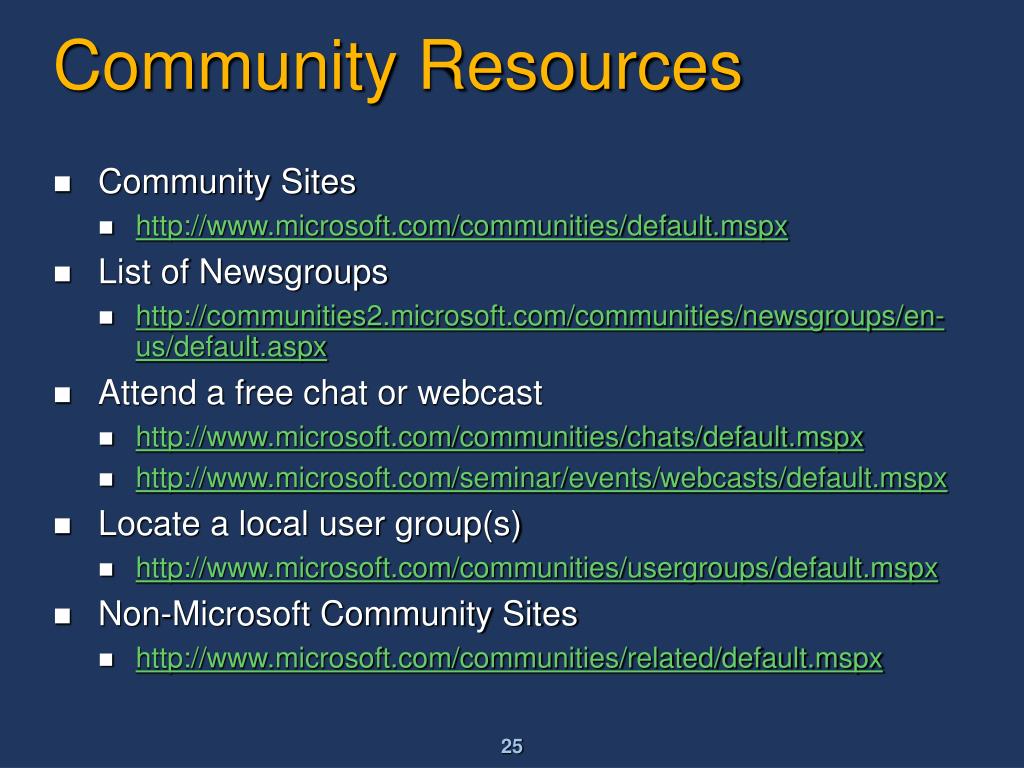 Community Resources

Community Sites
http://www.microsoft.com/communities/default.mspx

List of Newsgroups
http://communities2.microsoft.com/communities/newsgroups/en-us/default.aspx

Attend a free chat or webcast
http://www.microsoft.com/communities/chats/default.mspx
http://www.microsoft.com/seminar/events/webcasts/default.mspx

Locate a local user group(s)
http://www.microsoft.com/communities/usergroups/default.mspx

Non-Microsoft Community Sites
http://www.microsoft.com/communities/related/default.mspx

25